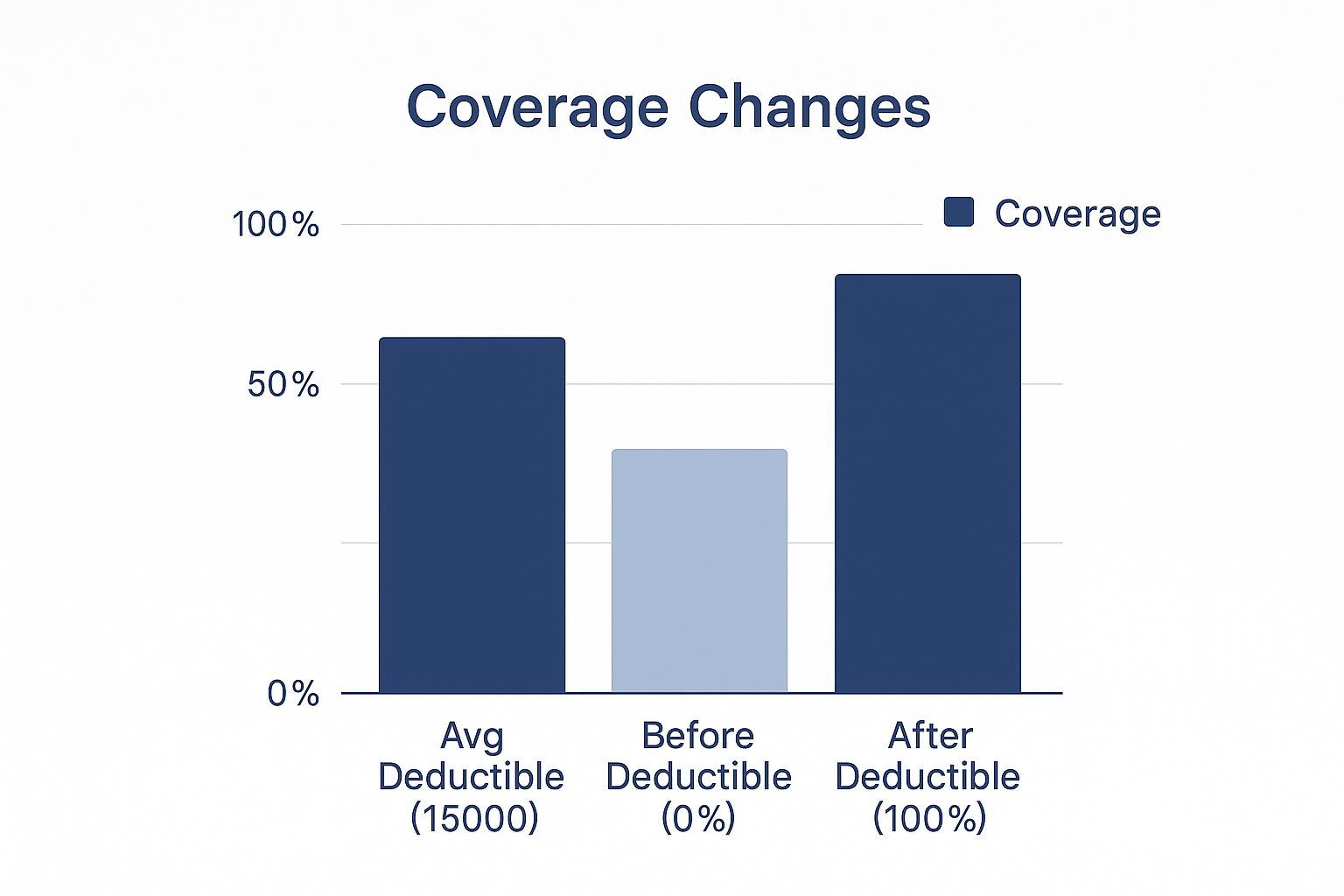 Coverage Changes

Coverage

100%
50%
0%

Avg Deductible (15000)
Before Deductible (0%)
After Deductible (100%)